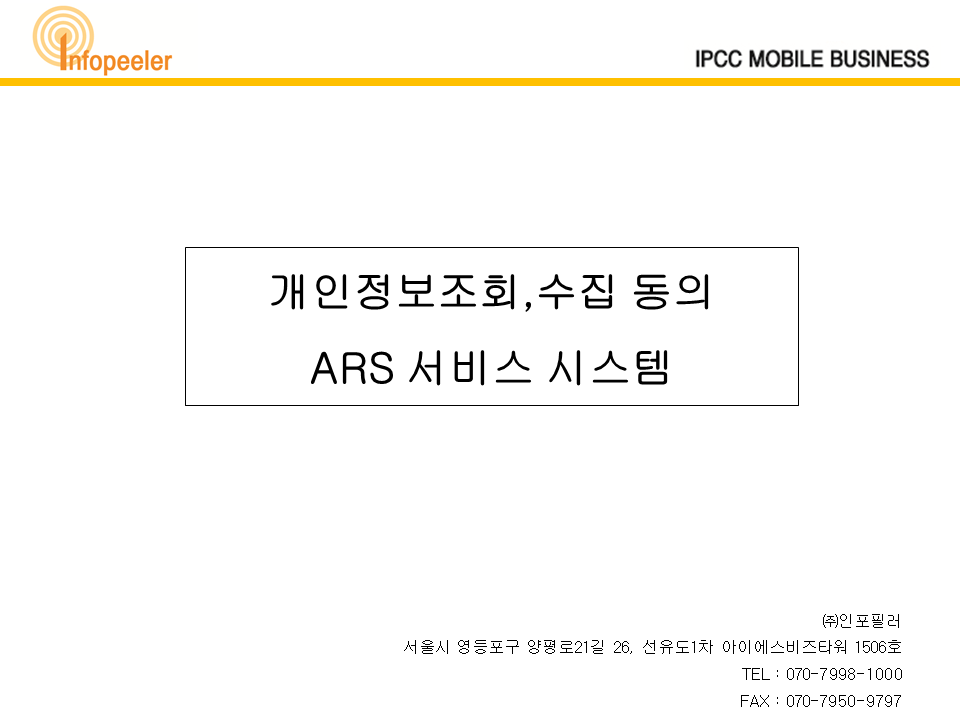 Infopeeler

IPCC MOBILE BUSINESS

개인정보조회,수집 동의
ARS 서비스 시스템

㈜인포필러
서울시 영등포구 양평로21길 26, 선유도1차 아이에스비즈타워 1506호
TEL : 070-7998-1000
FAX : 070-7950-9797